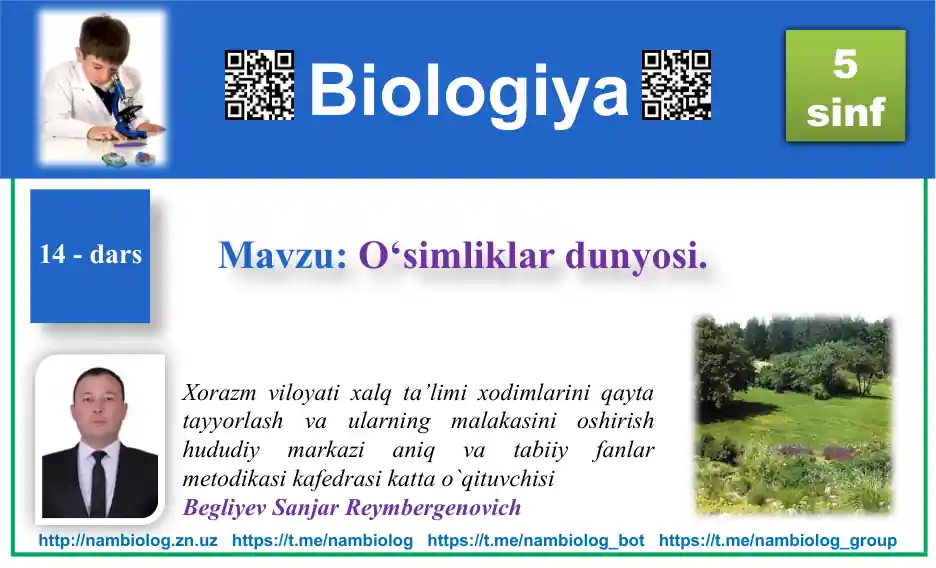 Biologiya

5 sinf

14 - dars

Mavzu: O‘simliklar dunyosi.

Xorazm viloyati xalq ta’limi xodimlarini qayta tayyorlash va ularning malakasini oshirish hududiy markazi aniq va tabiiy fanlar metodikasi kafedrasi katta o`qituvchisi
Begliyev Sanjar Reymbergenovich

http://nambiolog.zn.uz https://t.me/nambiolog https://t.me/nambiolog_bot https://t.me/nambiolog_group